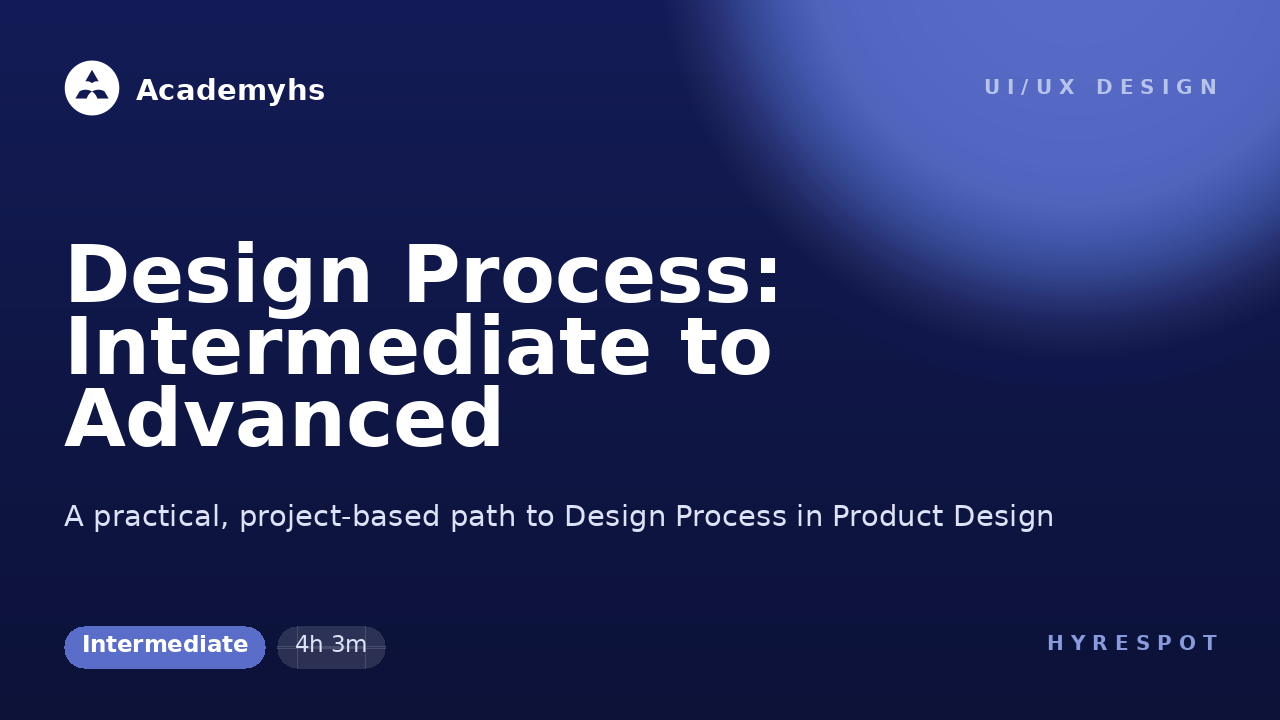 Academyhs

UI/UX DESIGN

Design Process: Intermediate to Advanced

A practical, project-based path to Design Process in Product Design

Intermediate

4h 3m

HYRESPOT